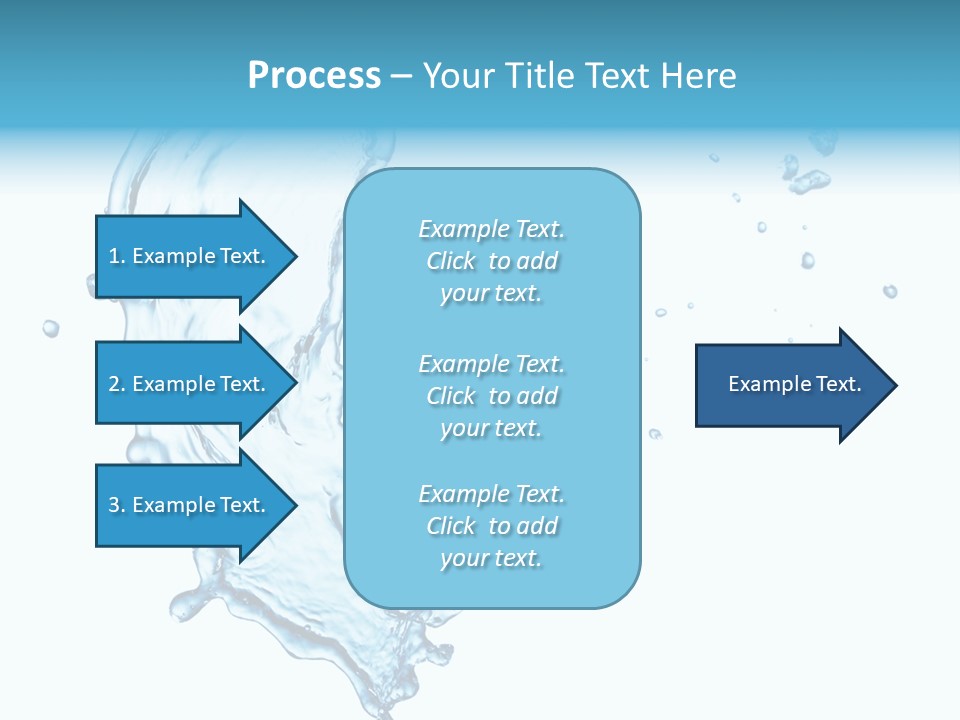 Process – Your Title Text Here

1. Example Text.

2. Example Text.

3. Example Text.

Example Text. Click to add your text.

Example Text. Click to add your text.

Example Text. Click to add your text.

Example Text.